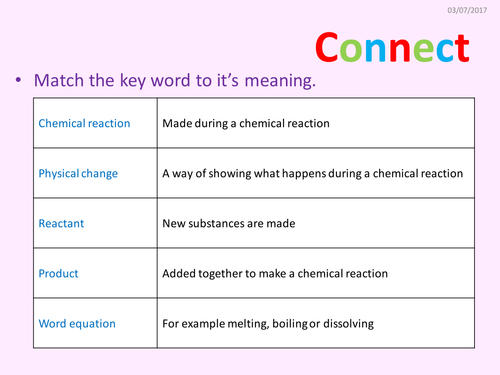 03/07/2017

Connect

• Match the key word to it's meaning.

| | |
|---|---|
| Chemical reaction | Made during a chemical reaction |
| Physical change | A way of showing what happens during a chemical reaction |
| Reactant | New substances are made |
| Product | Added together to make a chemical reaction |
| Word equation | For example melting, boiling or dissolving |